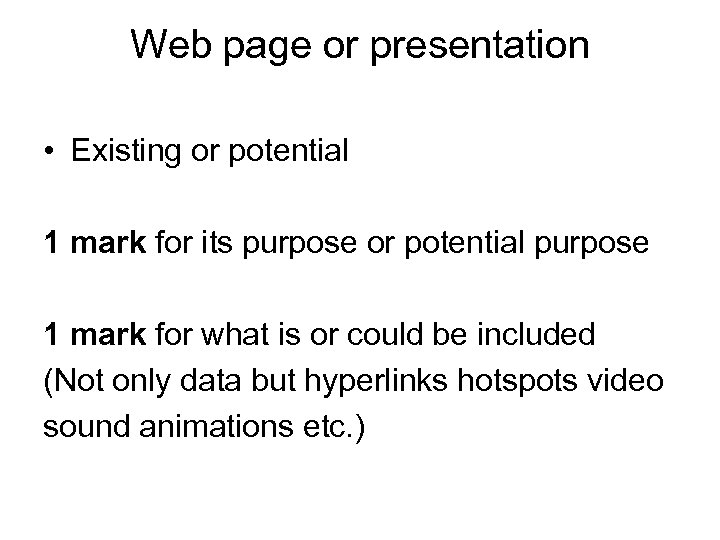 Web page or presentation

• Existing or potential

1 mark for its purpose or potential purpose

1 mark for what is or could be included
(Not only data but hyperlinks hotspots video sound animations etc.)